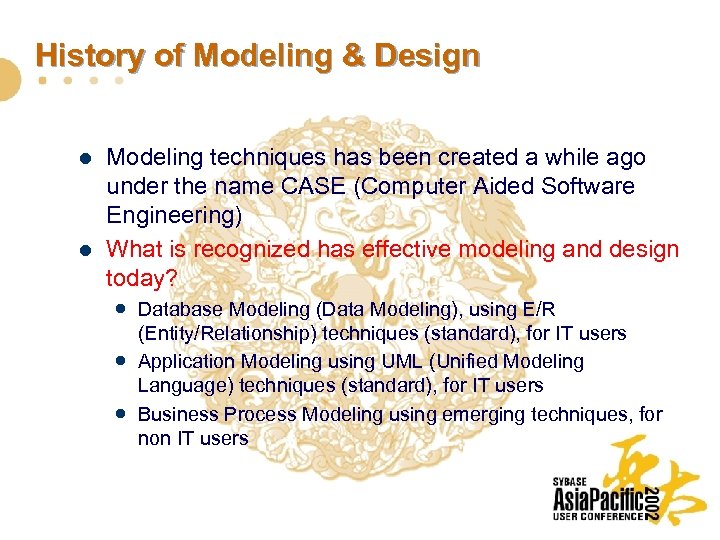 History of Modeling & Design

- Modeling techniques has been created a while ago under the name CASE (Computer Aided Software Engineering)
- What is recognized has effective modeling and design today?
  - Database Modeling (Data Modeling), using E/R (Entity/Relationship) techniques (standard), for IT users
  - Application Modeling using UML (Unified Modeling Language) techniques (standard), for IT users
  - Business Process Modeling using emerging techniques, for non IT users

SYBASE
AsiaPacific 2002
USER CONFERENCE